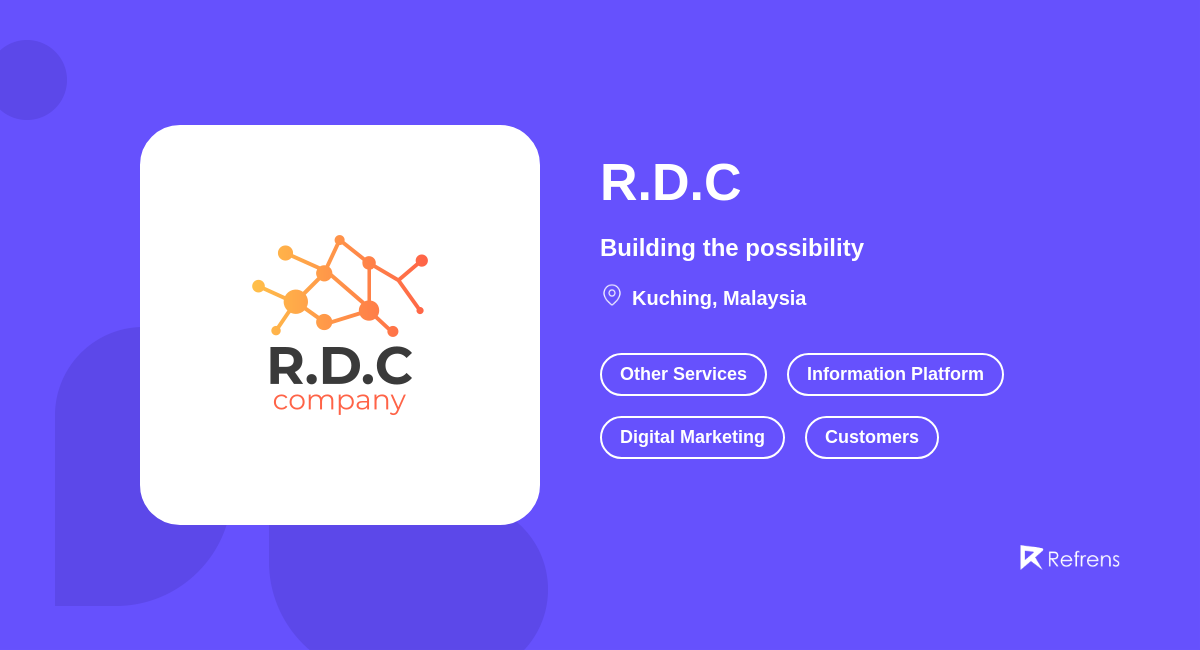 R.D.C
company

R.D.C

Building the possibility

Kuching, Malaysia

Other Services

Information Platform

Digital Marketing

Customers

Refrens